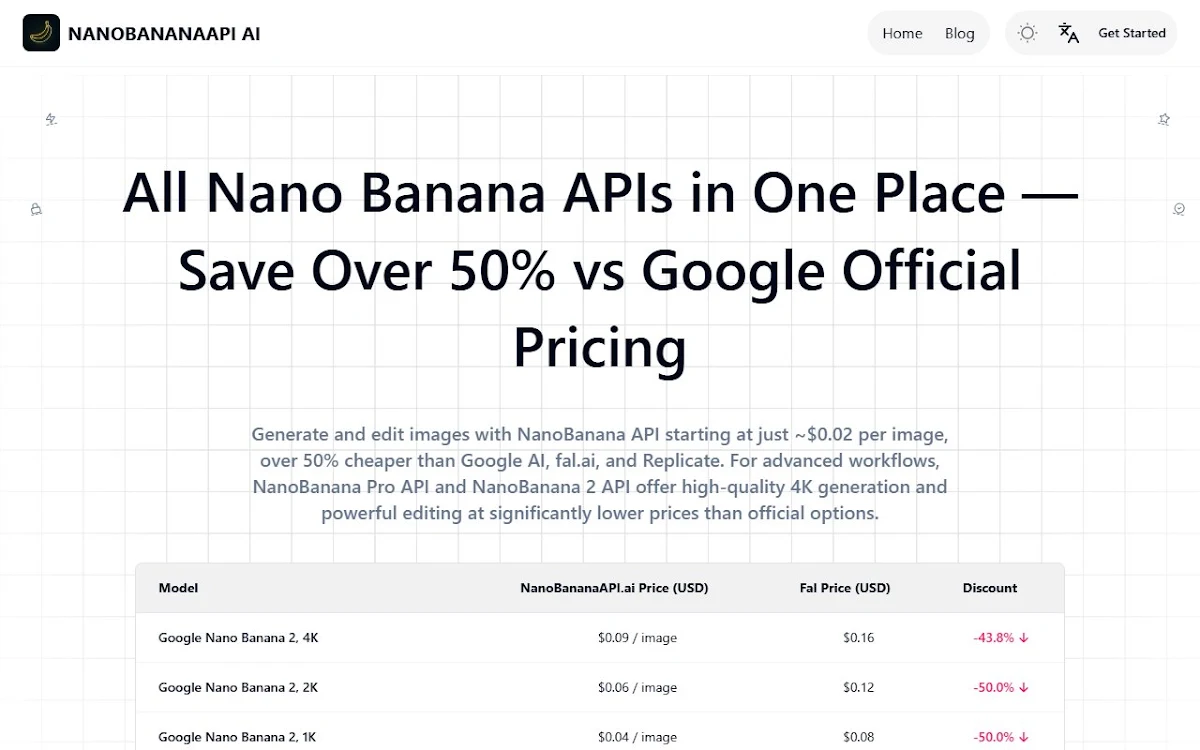 NANOBANANAAPI AI

Home Blog

Get Started

All Nano Banana APIs in One Place — Save Over 50% vs Google Official Pricing

Generate and edit images with NanoBanana API starting at just ~$0.02 per image, over 50% cheaper than Google AI, fal.ai, and Replicate. For advanced workflows, NanoBanana Pro API and NanoBanana 2 API offer high-quality 4K generation and powerful editing at significantly lower prices than official options.

| Model | NanoBananaAPI.ai Price (USD) | Fal Price (USD) | Discount |
|---|---|---|---|
| Google Nano Banana 2, 4K | $0.09 / image | $0.16 | -43.8% ↓ |
| Google Nano Banana 2, 2K | $0.06 / image | $0.12 | -50.0% ↓ |
| Google Nano Banana 2, 1K | $0.04 / image | $0.08 | -50.0% ↓ |